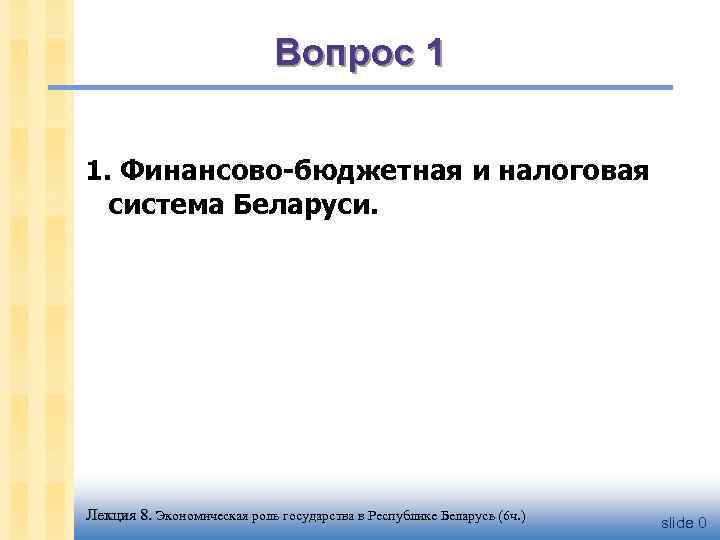 Вопрос 1

1. Финансово-бюджетная и налоговая система Беларуси.

Лекция 8. Экономическая роль государства в Республике Беларусь (6ч.)

slide 0